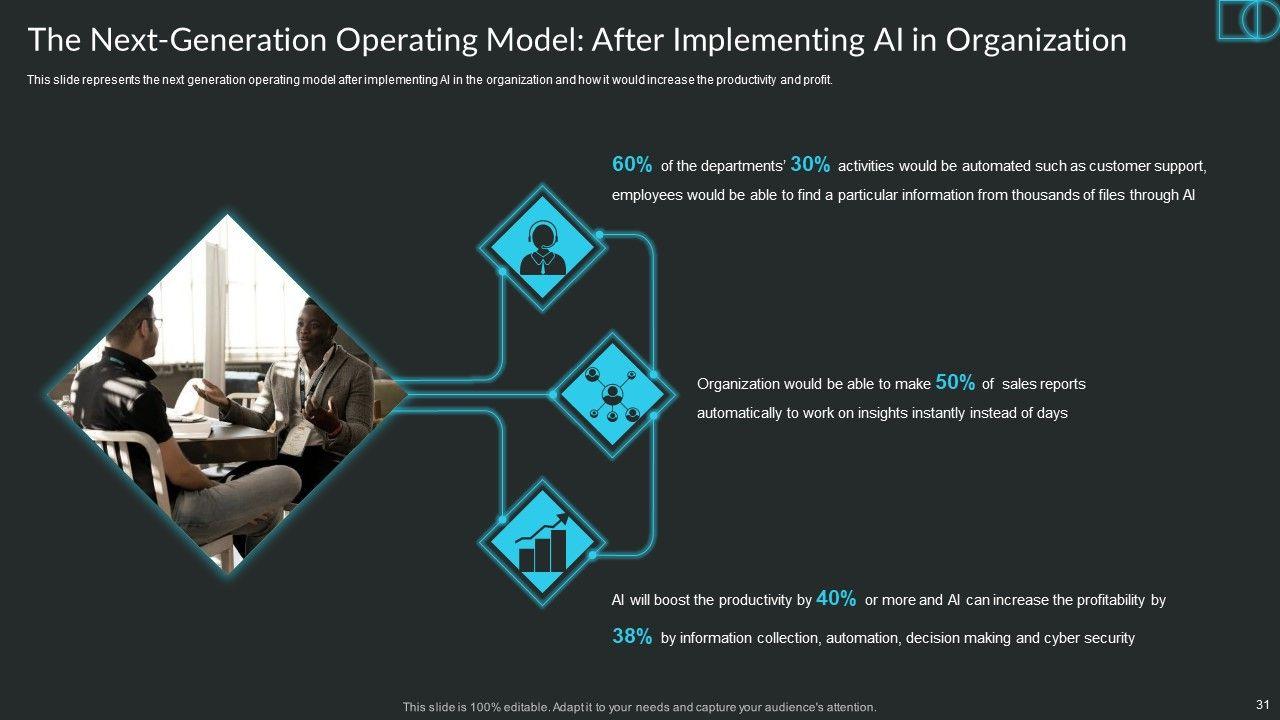 The Next-Generation Operating Model: After Implementing AI in Organization

This slide represents the next generation operating model after implementing AI in the organization and how it would increase the productivity and profit.

60% of the departments' 30% activities would be automated such as customer support, employees would be able to find a particular information from thousands of files through AI

Organization would be able to make 50% of sales reports automatically to work on insights instantly instead of days

AI will boost the productivity by 40% or more and AI can increase the profitability by 38% by information collection, automation, decision making and cyber security

This slide is 100% editable. Adapt it to your needs and capture your audience's attention.

31